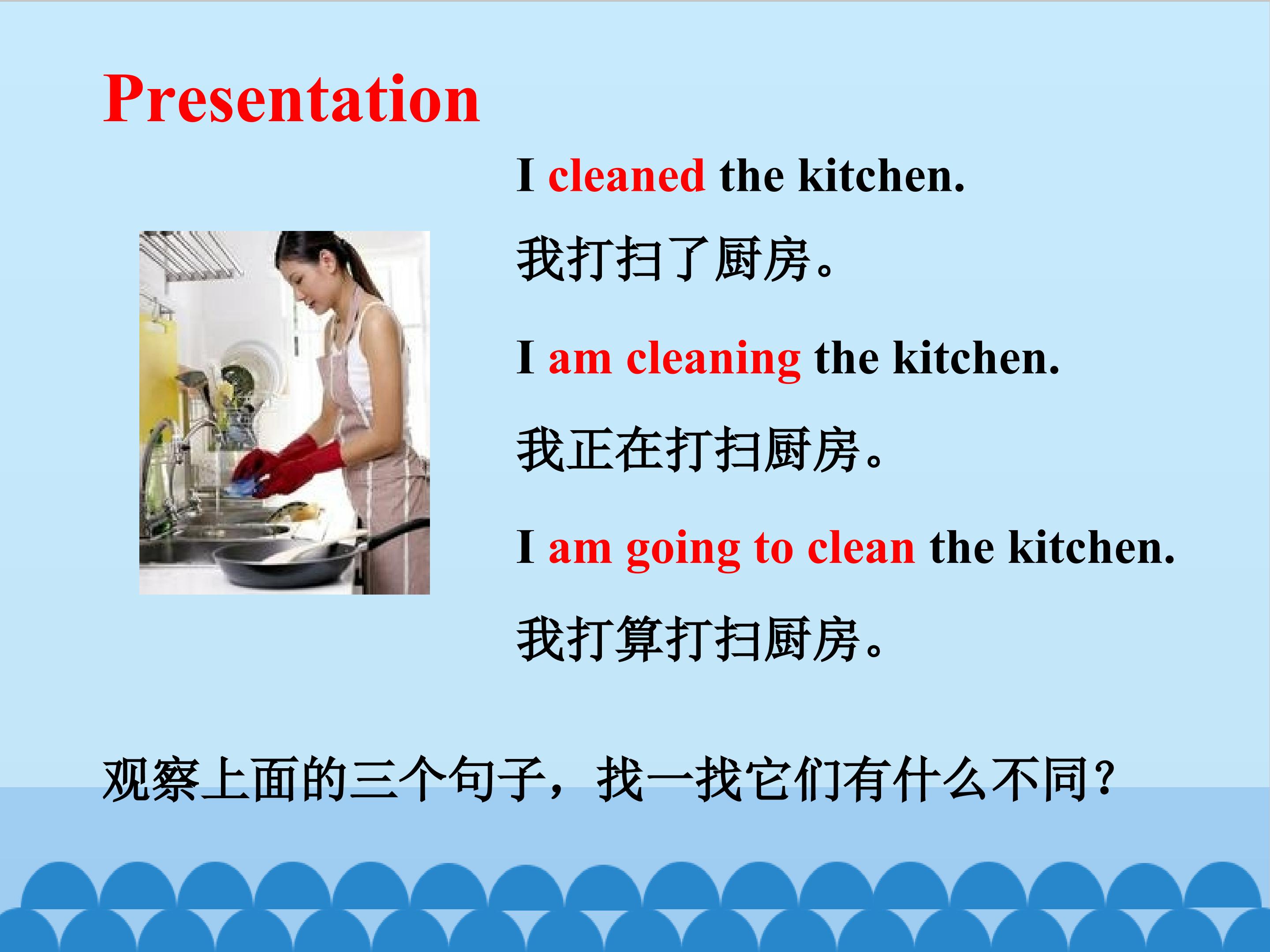 Presentation

I cleaned the kitchen.

我打扫了厨房。

I am cleaning the kitchen.

我正在打扫厨房。

I am going to clean the kitchen.

我打算打扫厨房。

观察上面的三个句子，找一找它们有什么不同？